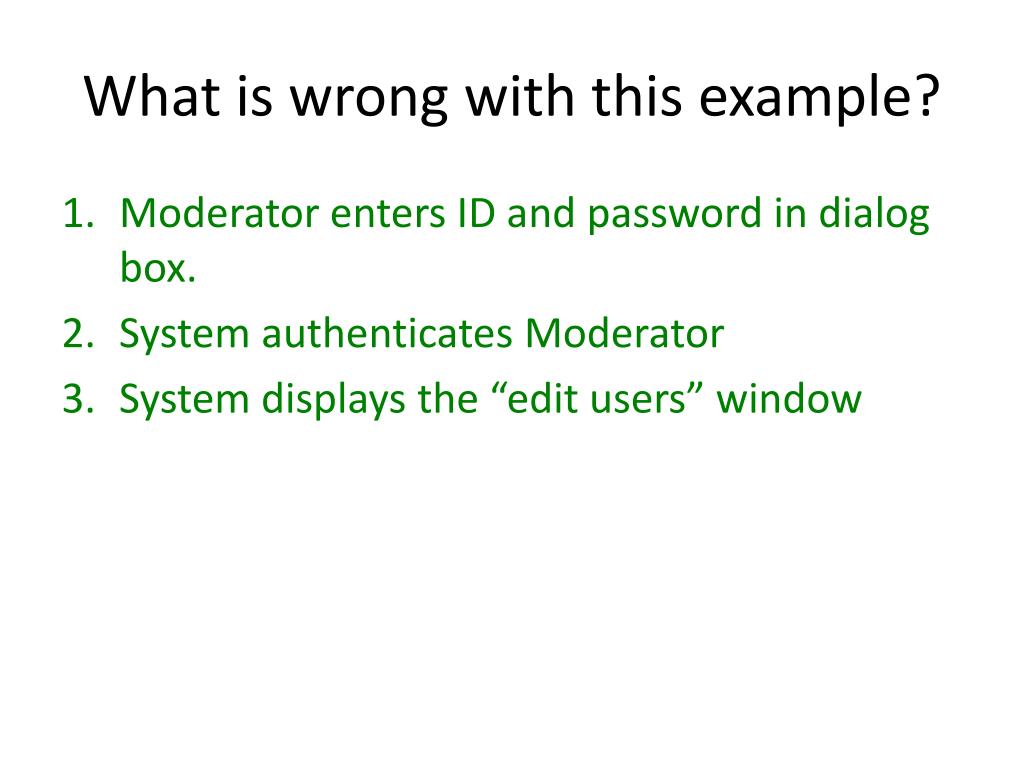 What is wrong with this example?

1. Moderator enters ID and password in dialog box.
2. System authenticates Moderator
3. System displays the “edit users” window